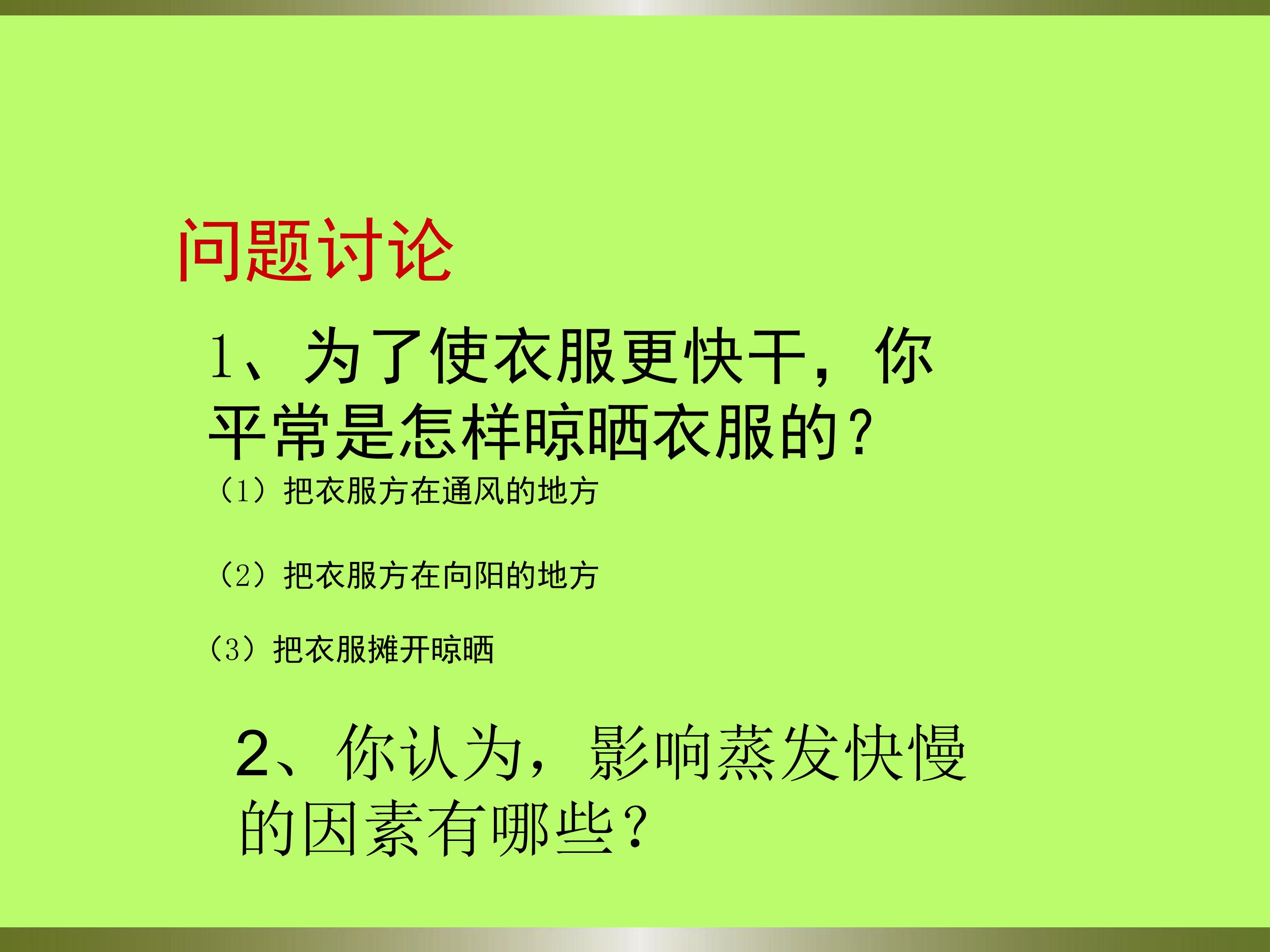 问题讨论

1、为了使衣服更快干，你平常是怎样晾晒衣服的？

（1）把衣服方在通风的地方

（2）把衣服方在向阳的地方

（3）把衣服摊开晾晒

2、你认为，影响蒸发快慢的因素有哪些？